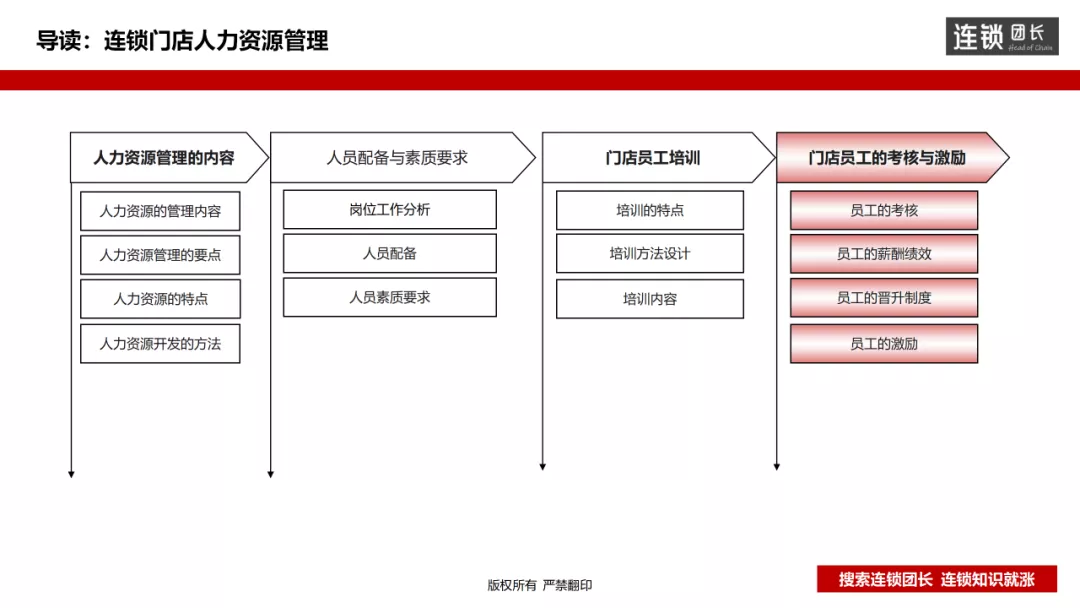 导读：连锁门店人力资源管理

连锁团长 Head of Chain

人力资源管理的内容

人力资源的管理内容

人力资源管理的要点

人力资源的特点

人力资源开发的方法

人员配备与素质要求

岗位工作分析

人员配备

人员素质要求

门店员工培训

培训的特点

培训方法设计

培训内容

门店员工的考核与激励

员工的考核

员工的薪酬绩效

员工的晋升制度

员工的激励

版权所有 严禁翻印

搜索连锁团长 连锁知识就涨